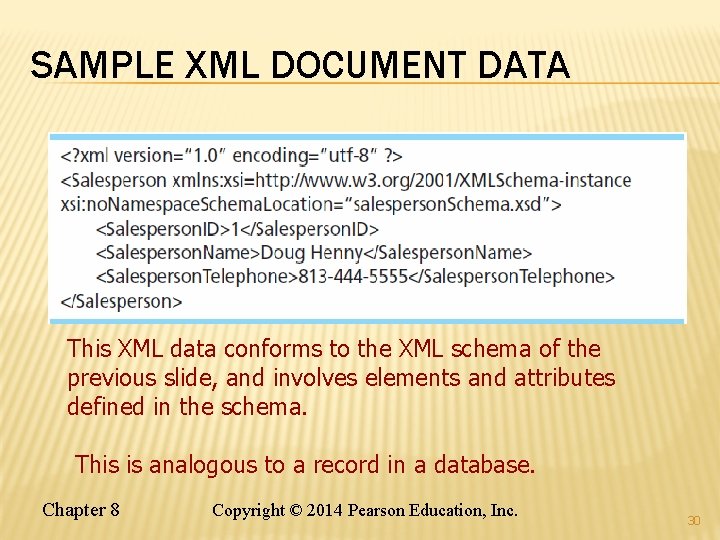 SAMPLE XML DOCUMENT DATA

<?xml version="1.0" encoding="utf-8" ?>
<Salesperson xmlns:xsi=http://www.w3.org/2001/XMLSchema-instance
xsi:noNamespaceSchemaLocation="salespersonSchema.xsd">
<SalespersonID>1</SalespersonID>
<SalespersonName>Doug Henny</SalespersonName>
<SalespersonTelephone>813-444-5555</SalespersonTelephone>
</Salesperson>

This XML data conforms to the XML schema of the previous slide, and involves elements and attributes defined in the schema.

This is analogous to a record in a database.

Chapter 8

Copyright © 2014 Pearson Education, Inc.

30